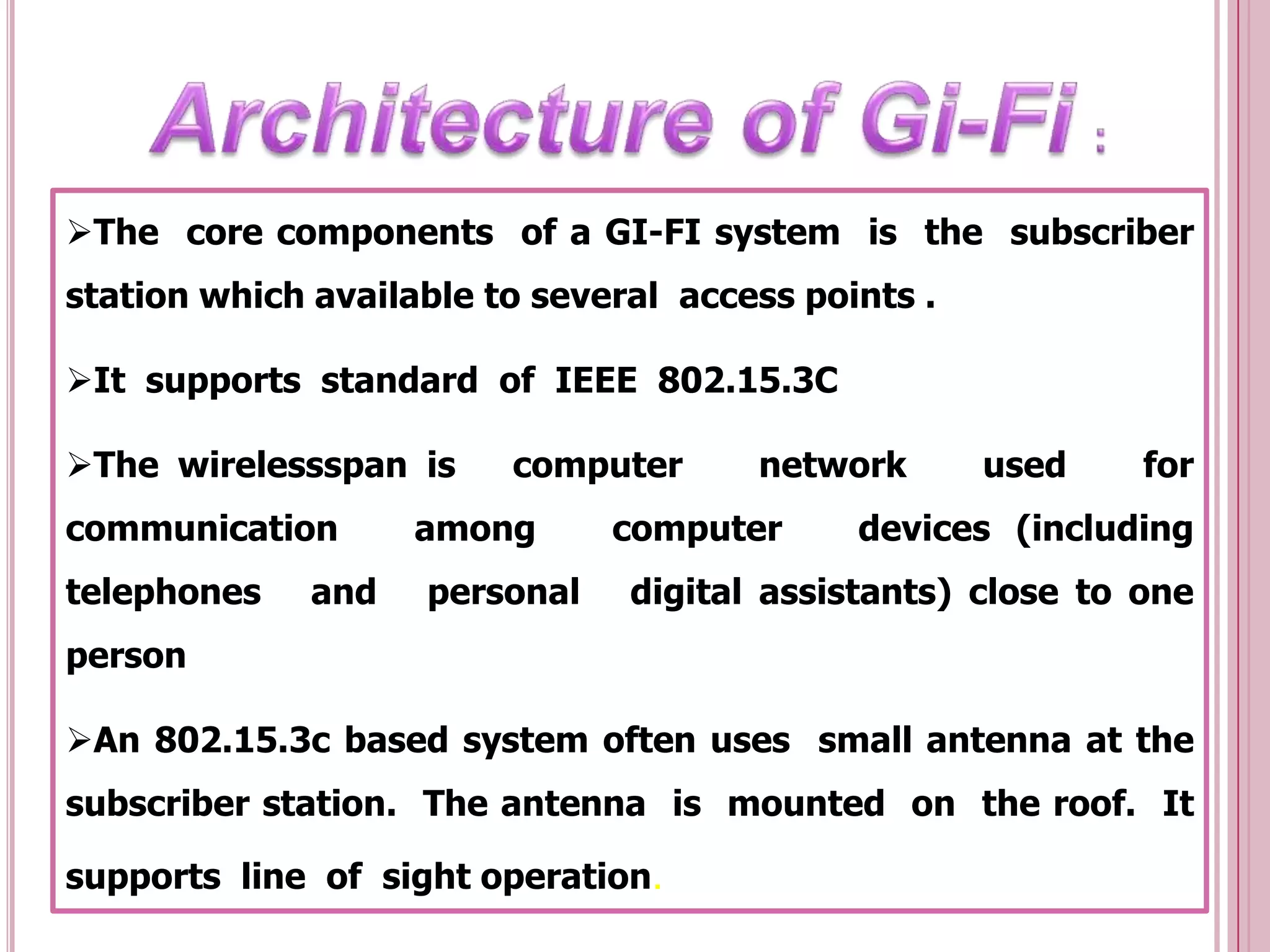 Architecture of Gi-Fi :

➢The core components of a GI-FI system is the subscriber station which available to several access points .

➢It supports standard of IEEE 802.15.3C

➢The wirelessspan is computer network used for communication among computer devices (including telephones and personal digital assistants) close to one person

➢An 802.15.3c based system often uses small antenna at the subscriber station. The antenna is mounted on the roof. It supports line of sight operation.